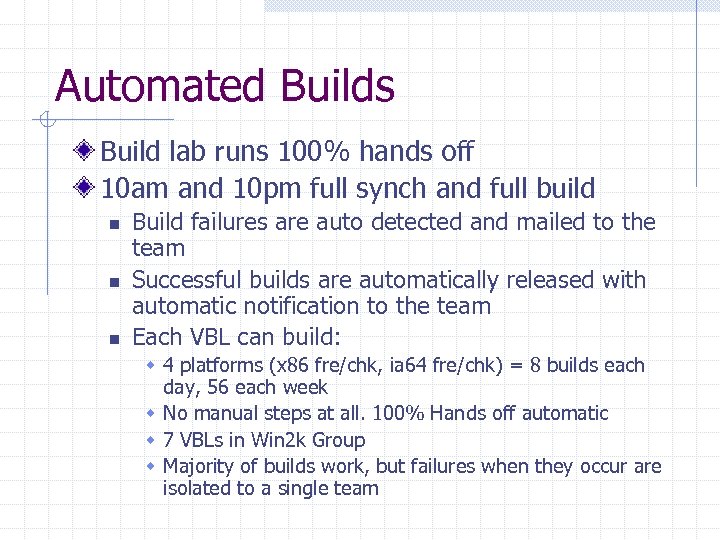 Automated Builds

Build lab runs 100% hands off

10am and 10pm full synch and full build

Build failures are auto detected and mailed to the team

Successful builds are automatically released with automatic notification to the team

Each VBL can build:

4 platforms (x86 fre/chk, ia64 fre/chk) = 8 builds each day, 56 each week

No manual steps at all. 100% Hands off automatic

7 VBLs in Win2k Group

Majority of builds work, but failures when they occur are isolated to a single team